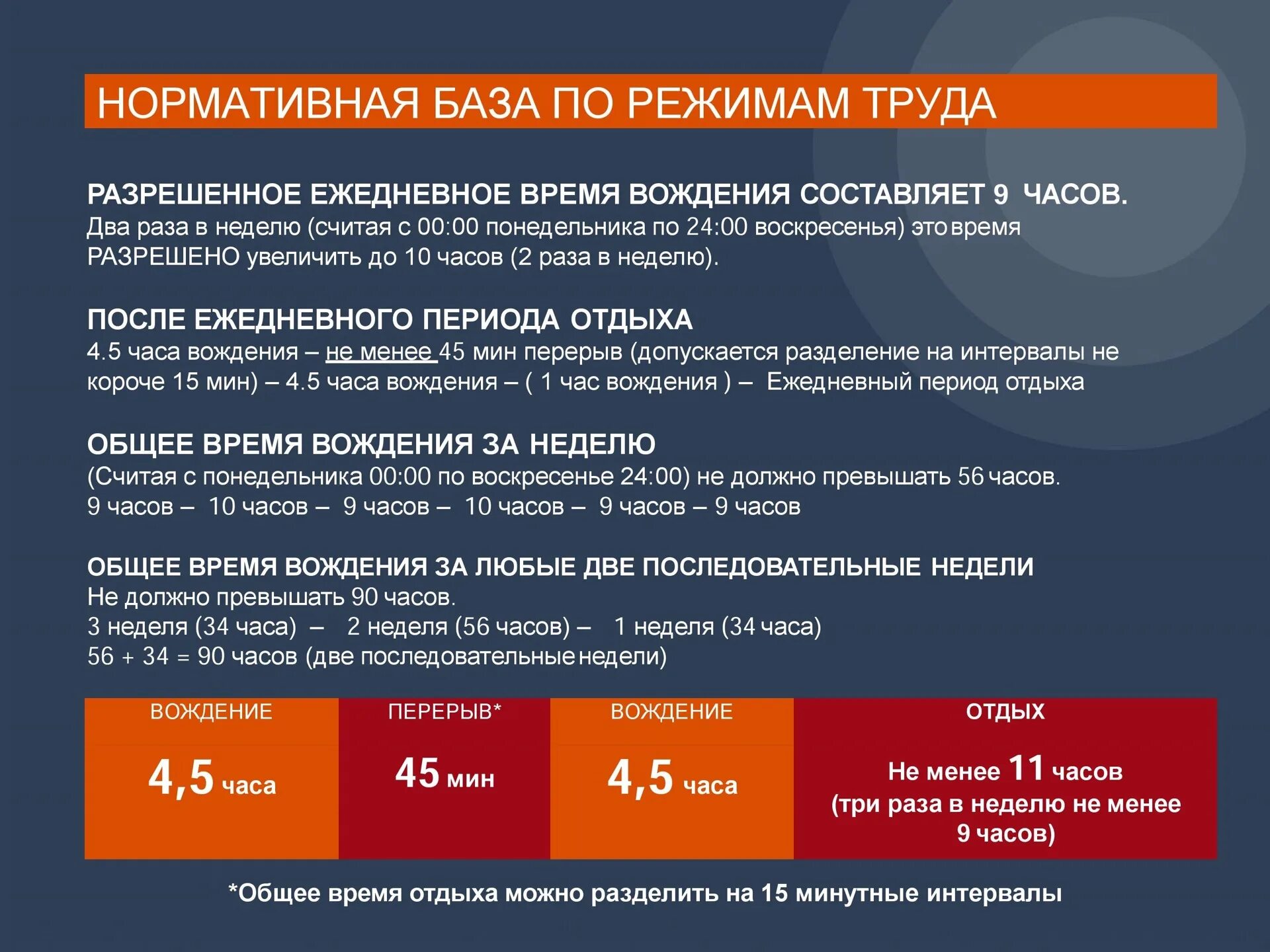 НОРМАТИВНАЯ БАЗА ПО РЕЖИМАМ ТРУДА

РАЗРЕШЕННОЕ ЕЖЕДНЕВНОЕ ВРЕМЯ ВОЖДЕНИЯ СОСТАВЛЯЕТ 9 ЧАСОВ.
Два раза в неделю (считая с 00:00 понедельника по 24:00 воскресенья) это время РАЗРЕШЕНО увеличить до 10 часов (2 раза в неделю).

ПОСЛЕ ЕЖЕДНЕВНОГО ПЕРИОДА ОТДЫХА
4.5 часа вождения – не менее 45 мин перерыв (допускается разделение на интервалы не короче 15 мин) – 4.5 часа вождения – ( 1 час вождения ) – Ежедневный период отдыха

ОБЩЕЕ ВРЕМЯ ВОЖДЕНИЯ ЗА НЕДЕЛЮ
(Считая с понедельника 00:00 по воскресенье 24:00) не должно превышать 56 часов.
9 часов – 10 часов – 9 часов – 10 часов – 9 часов – 9 часов

ОБЩЕЕ ВРЕМЯ ВОЖДЕНИЯ ЗА ЛЮБЫЕ ДВЕ ПОСЛЕДОВАТЕЛЬНЫЕ НЕДЕЛИ
Не должно превышать 90 часов.
3 неделя (34 часа) – 2 неделя (56 часов) – 1 неделя (34 часа)
56 + 34 = 90 часов (две последовательные недели)

| ВОЖДЕНИЕ | ПЕРЕРЫВ* | ВОЖДЕНИЕ | ОТДЫХ |
|---|---|---|---|
| 4,5 часа | 45 мин | 4,5 часа | Не менее 11 часов (три раза в неделю не менее 9 часов) |

*Общее время отдыха можно разделить на 15 минутные интервалы